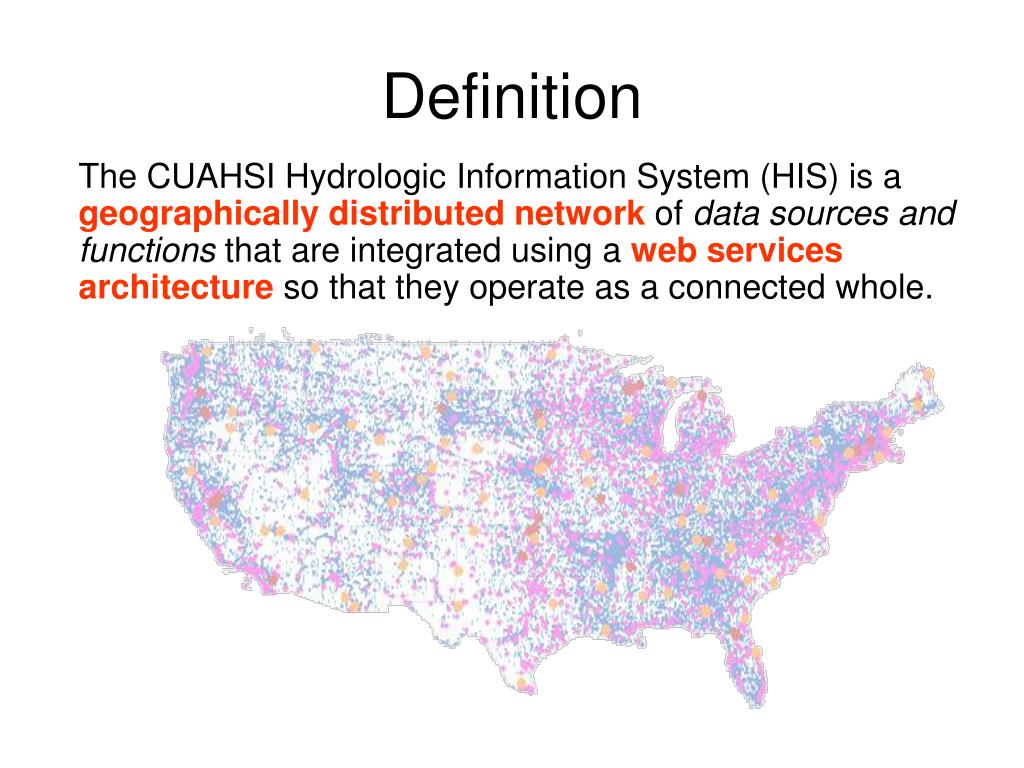 Definition

The CUAHSI Hydrologic Information System (HIS) is a geographically distributed network of data sources and functions that are integrated using a web services architecture so that they operate as a connected whole.